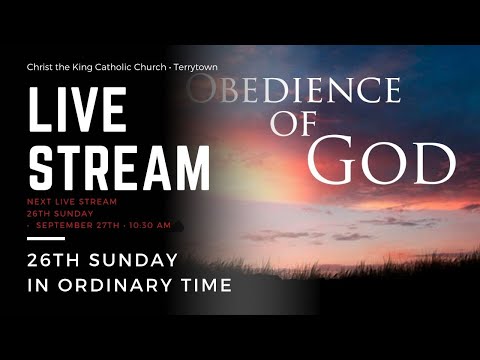 Christ the King Catholic Church · Terrytown

LIVE STREAM

NEXT LIVE STREAM
26TH SUNDAY
· SEPTEMBER 27TH · 10:30 AM

26TH SUNDAY IN ORDINARY TIME

OBEDIENCE OF GOD